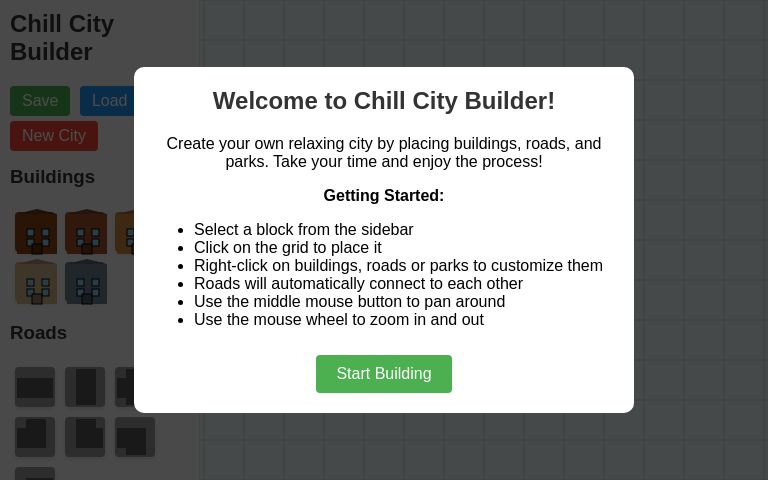 Chill City Builder

Save Load

New City

Buildings

Roads

Welcome to Chill City Builder!

Create your own relaxing city by placing buildings, roads, and parks. Take your time and enjoy the process!

Getting Started:

- Select a block from the sidebar
- Click on the grid to place it
- Right-click on buildings, roads or parks to customize them
- Roads will automatically connect to each other
- Use the middle mouse button to pan around
- Use the mouse wheel to zoom in and out

Start Building